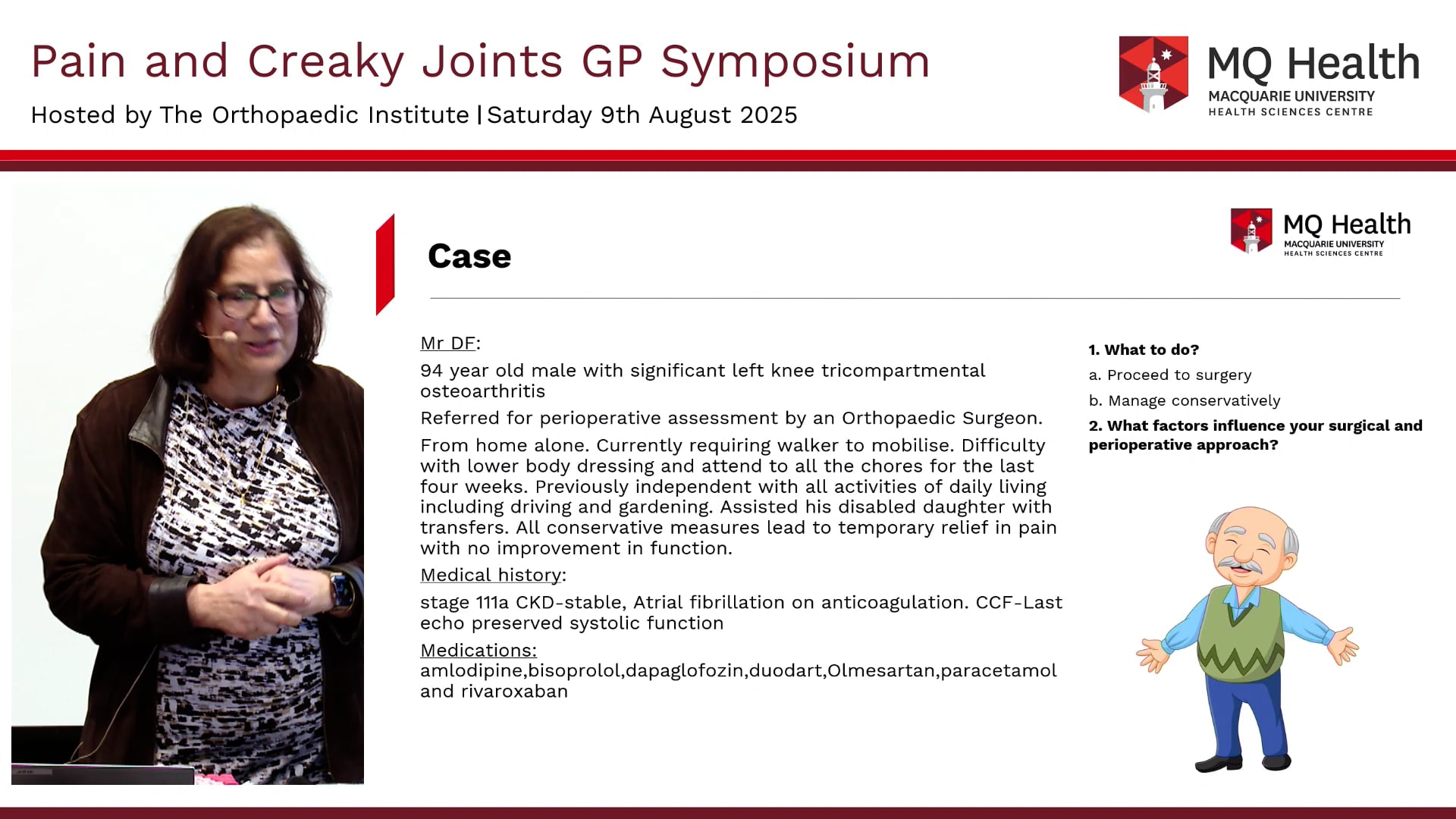 Pain and Creaky Joints GP Symposium

Hosted by The Orthopaedic Institute | Saturday 9th August 2025

MQ Health
MACQUARIE UNIVERSITY
HEALTH SCIENCES CENTRE

Case

MQ Health
MACQUARIE UNIVERSITY
HEALTH SCIENCES CENTRE

Mr DF:

94 year old male with significant left knee tricompartmental osteoarthritis

Referred for perioperative assessment by an Orthopaedic Surgeon.

From home alone. Currently requiring walker to mobilise. Difficulty with lower body dressing and attend to all the chores for the last four weeks. Previously independent with all activities of daily living including driving and gardening. Assisted his disabled daughter with transfers. All conservative measures lead to temporary relief in pain with no improvement in function.

Medical history:

stage 111a CKD-stable, Atrial fibrillation on anticoagulation. CCF-Last echo preserved systolic function

Medications:
amlodipine,bisoprolol,dapaglofozin,duodart,Olmesartan,paracetamol and rivaroxaban

1. What to do?

a. Proceed to surgery

b. Manage conservatively

2. What factors influence your surgical and perioperative approach?